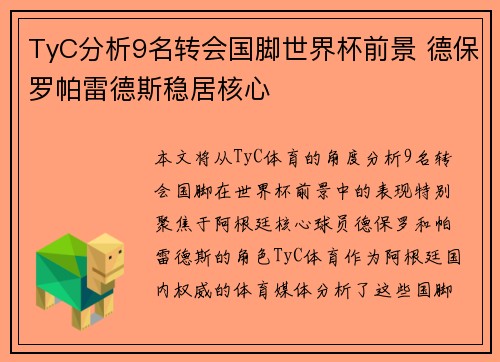 TyC分析9名转会国脚世界杯前景 德保罗帕雷德斯稳居核心

本文将从TyC体育的角度分析9名转会国脚在世界杯前景中的表现特别聚焦于阿根廷核心球员德保罗和帕雷德斯的角色TyC体育作为阿根廷国内权威的体育媒体分析了这些国脚